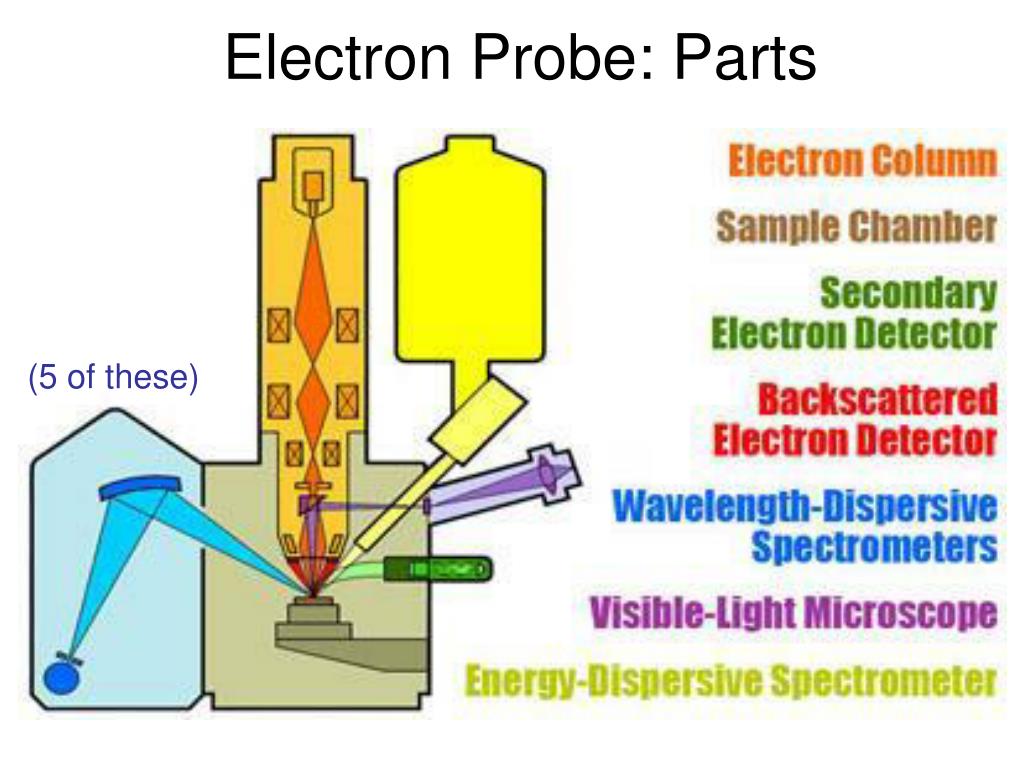 Electron Probe: Parts

(5 of these)

Electron Column

Sample Chamber

Secondary Electron Detector

Backscattered Electron Detector

Wavelength-Dispersive Spectrometers

Visible-Light Microscope

Energy-Dispersive Spectrometer